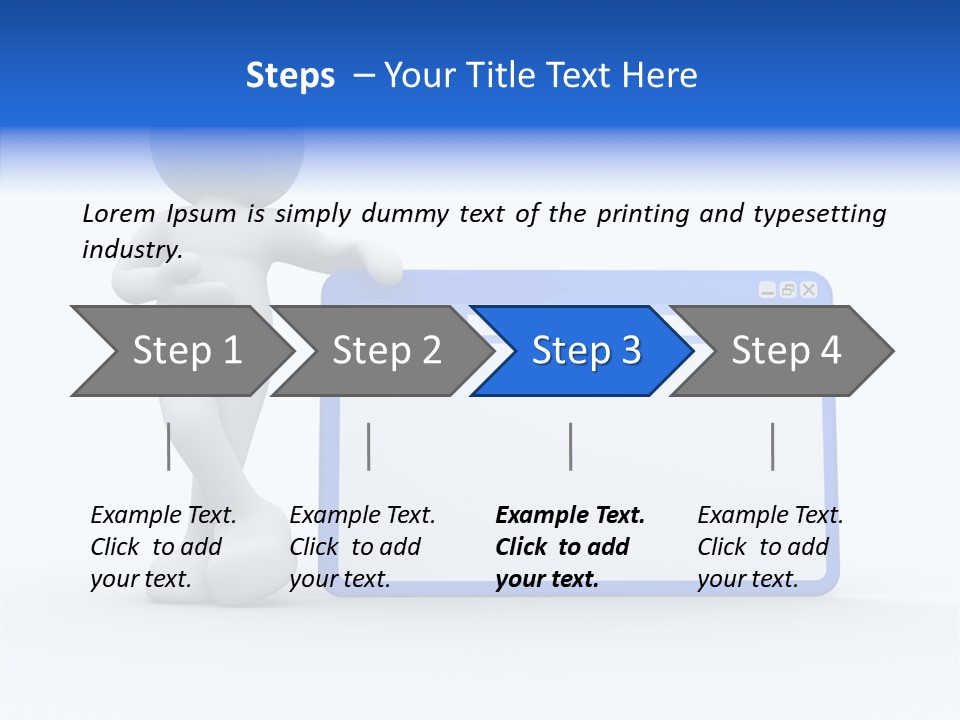 Steps – Your Title Text Here

Lorem Ipsum is simply dummy text of the printing and typesetting industry.

Step 1

Step 2

Step 3

Step 4

Example Text. Click to add your text.

Example Text. Click to add your text.

Example Text. Click to add your text.

Example Text. Click to add your text.